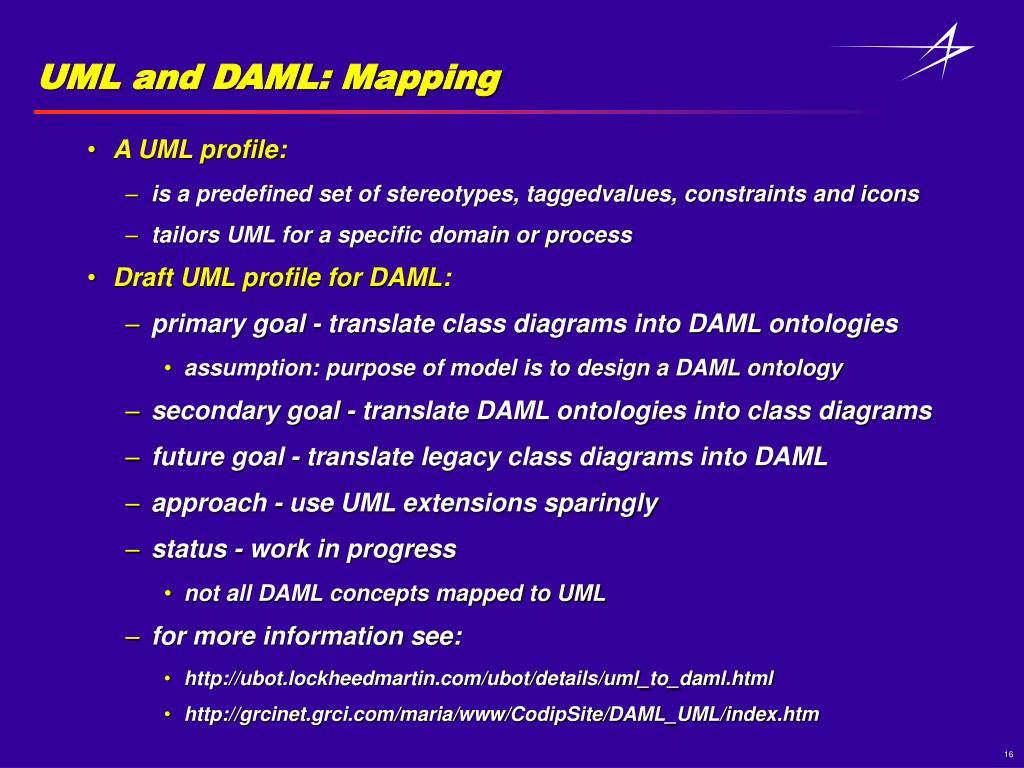 UML and DAML: Mapping

• A UML profile:
– is a predefined set of stereotypes, taggedvalues, constraints and icons
– tailors UML for a specific domain or process

• Draft UML profile for DAML:
– primary goal - translate class diagrams into DAML ontologies
• assumption: purpose of model is to design a DAML ontology
– secondary goal - translate DAML ontologies into class diagrams
– future goal - translate legacy class diagrams into DAML
– approach - use UML extensions sparingly
– status - work in progress
• not all DAML concepts mapped to UML
– for more information see:
• http://ubot.lockheedmartin.com/ubot/details/uml_to_daml.html
• http://grcinet.grci.com/maria/www/CodipSite/DAML_UML/index.htm

16